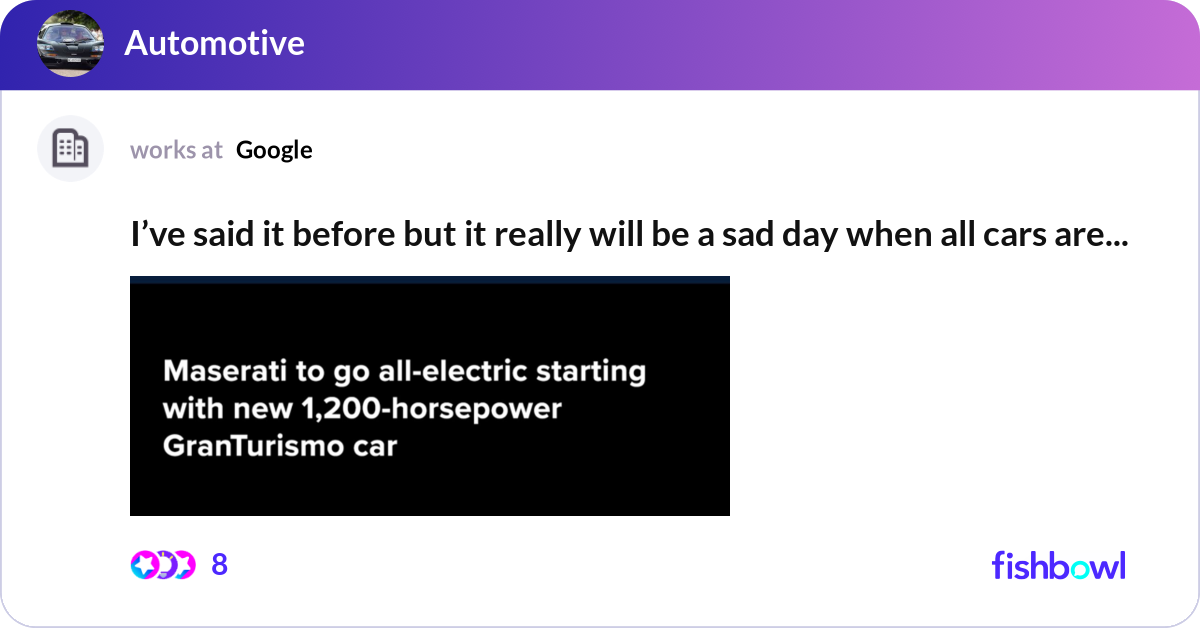 Automotive

works at Google

I’ve said it before but it really will be a sad day when all cars are...

Maserati to go all-electric starting with new 1,200-horsepower GranTurismo car

8

fishbowl